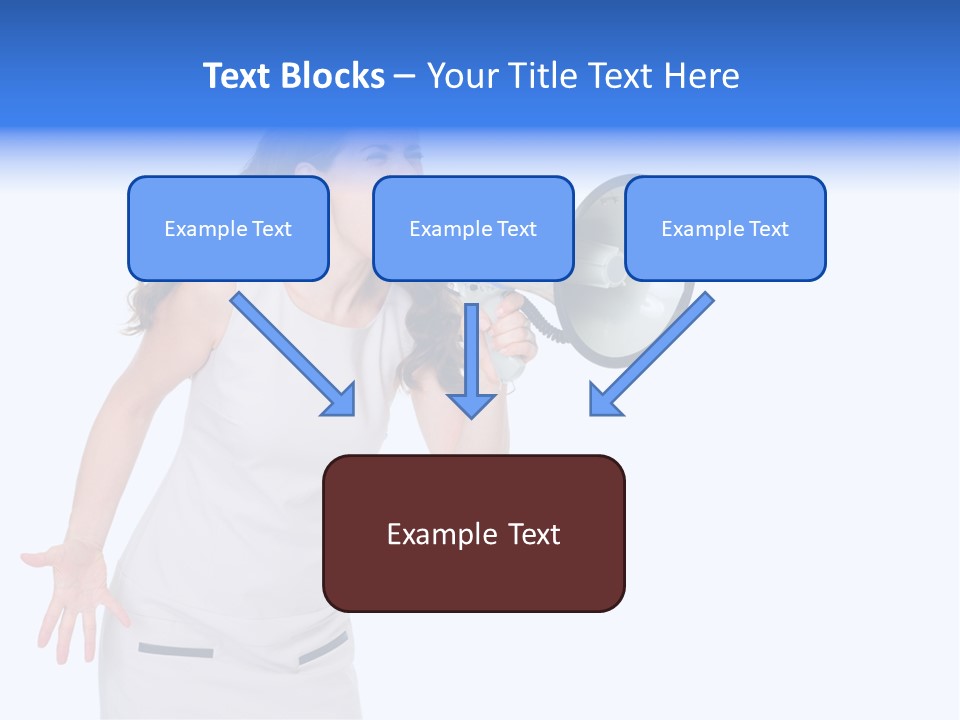 Text Blocks – Your Title Text Here

Example Text

Example Text

Example Text

Example Text